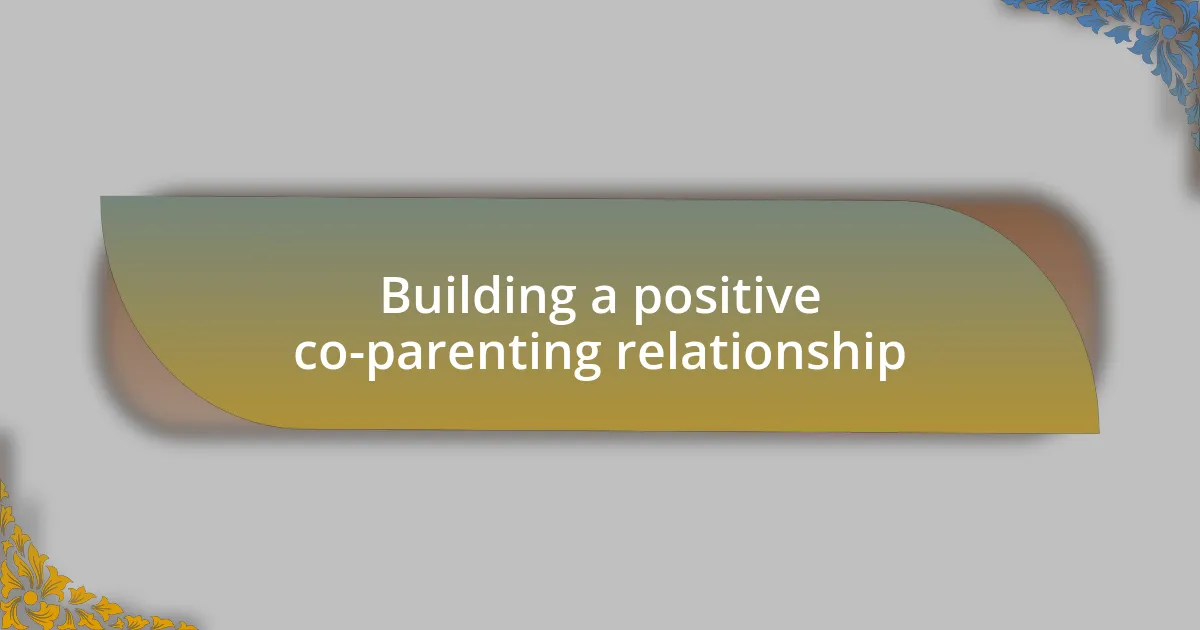 Building a positive co-parenting relationship